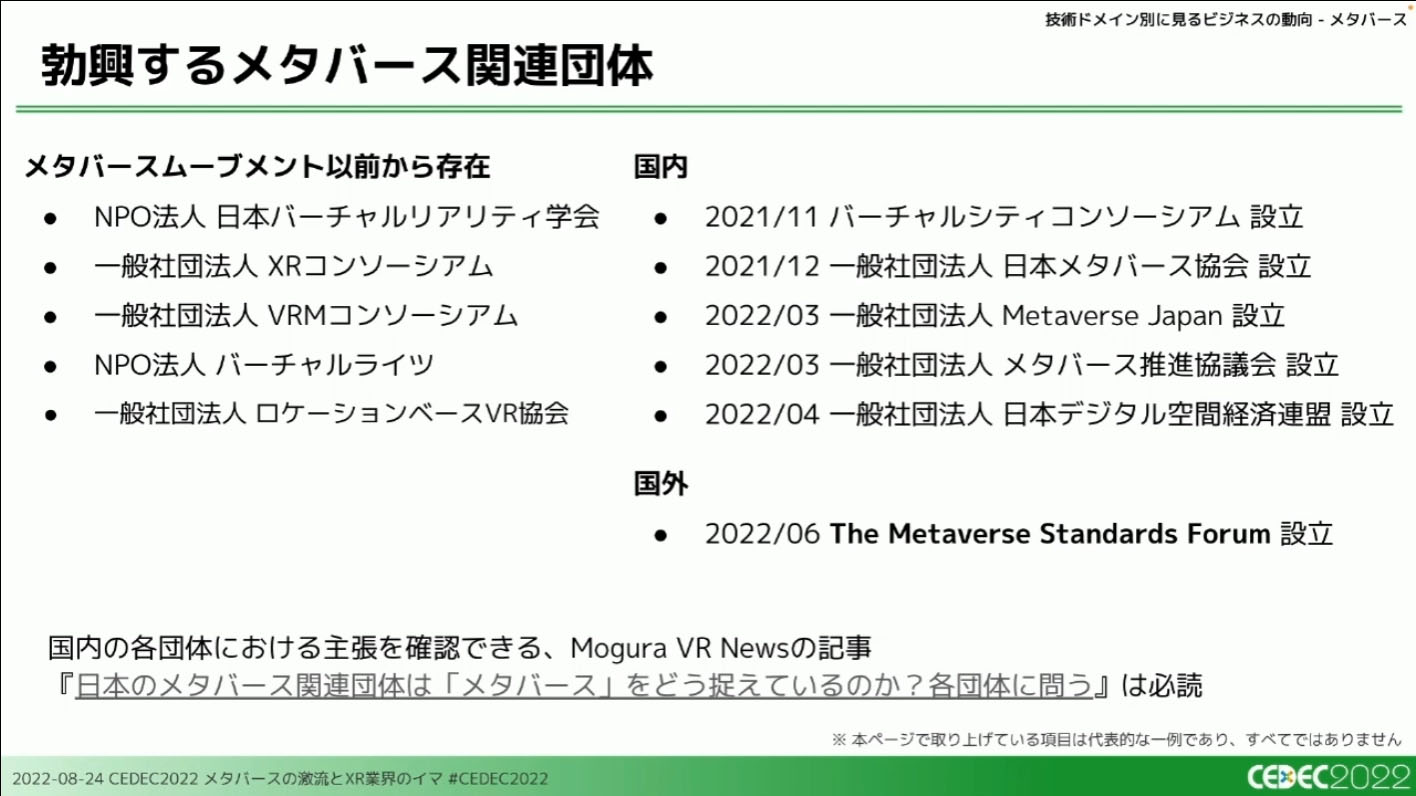 技術ドメイン別に見るビジネスの動向 - メタバース

勃興するメタバース関連団体

メタバースムーブメント以前から存在

● NPO法人 日本バーチャルリアリティ学会
● 一般社団法人 XRコンソーシアム
● 一般社団法人 VRMコンソーシアム
● NPO法人 バーチャルライツ
● 一般社団法人 ロケーションベースVR協会

国内

● 2021/11 バーチャルシティコンソーシアム 設立
● 2021/12 一般社団法人 日本メタバース協会 設立
● 2022/03 一般社団法人 Metaverse Japan 設立
● 2022/03 一般社団法人 メタバース推進協議会 設立
● 2022/04 一般社団法人 日本デジタル空間経済連盟 設立

国外

● 2022/06 The Metaverse Standards Forum 設立

国内の各団体における主張を確認できる、Mogura VR Newsの記事
『日本のメタバース関連団体は「メタバース」をどう捉えているのか？各団体に問う』は必読

※ 本ページで取り上げている項目は代表的な一例であり、すべてではありません

2022-08-24 CEDEC2022 メタバースの激流とXR業界のイマ #CEDEC2022

CEDEC2022